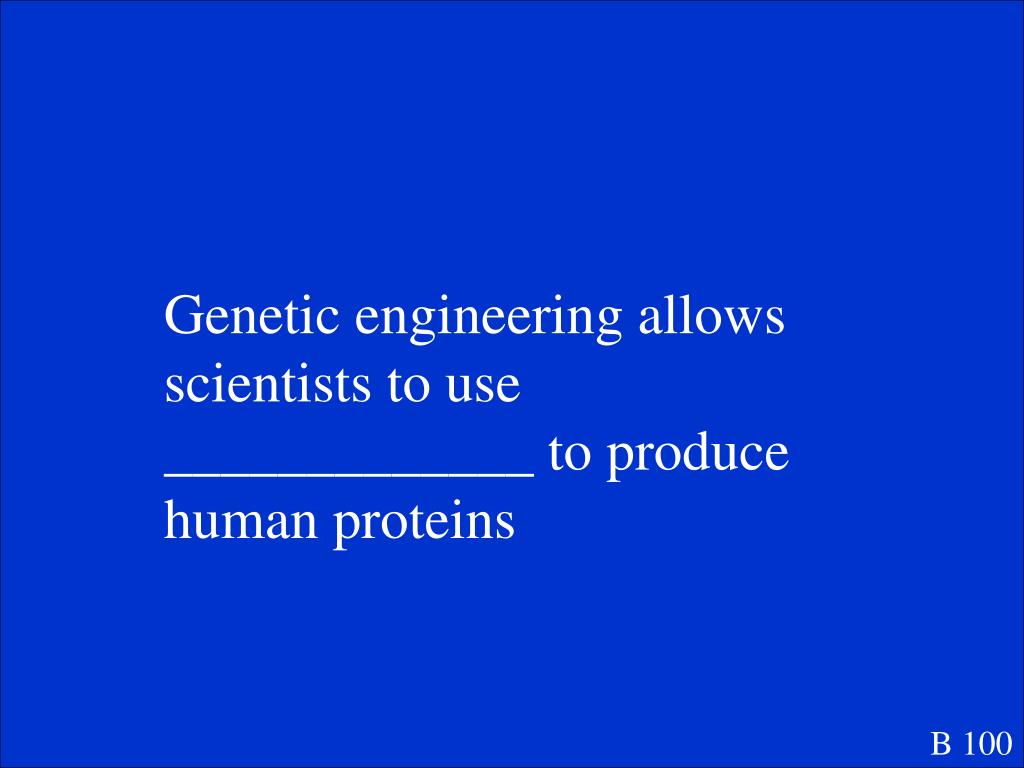 Genetic engineering allows scientists to use _____________ to produce human proteins

B 100